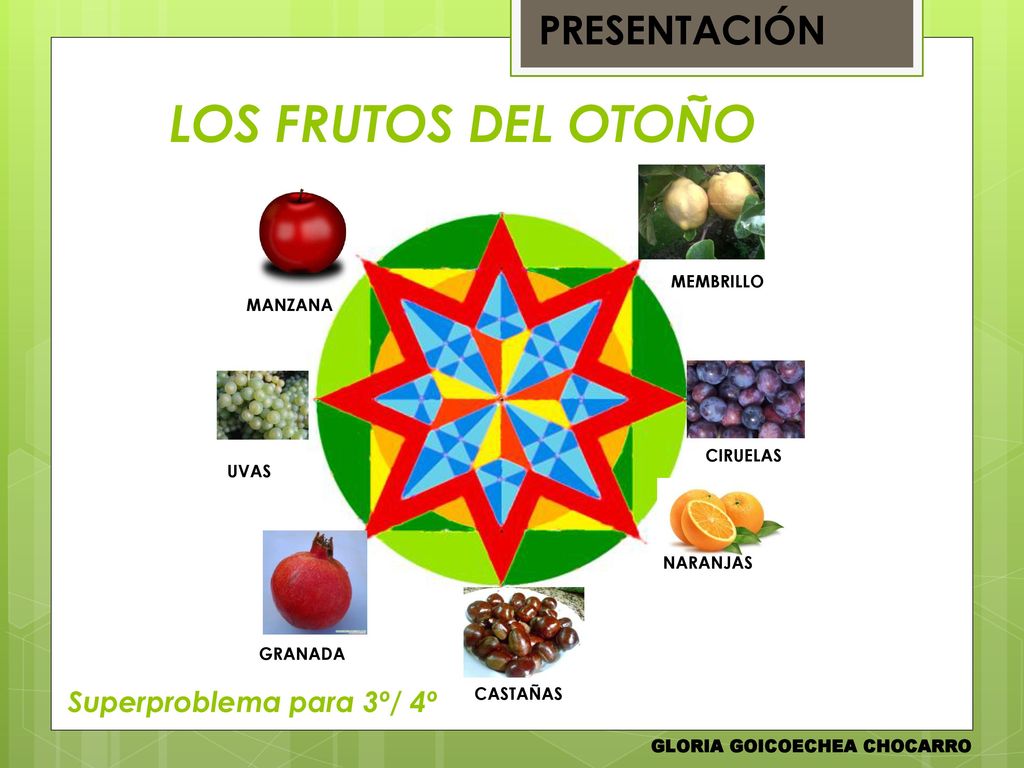 PRESENTACIÓN

LOS FRUTOS DEL OTOÑO

MANZANA

MEMBRILLO

UVAS

CIRUELAS

NARANJAS

GRANADA

CASTAÑAS

Superproblema para 3º/ 4º

GLORIA GOICOECHEA CHOCARRO